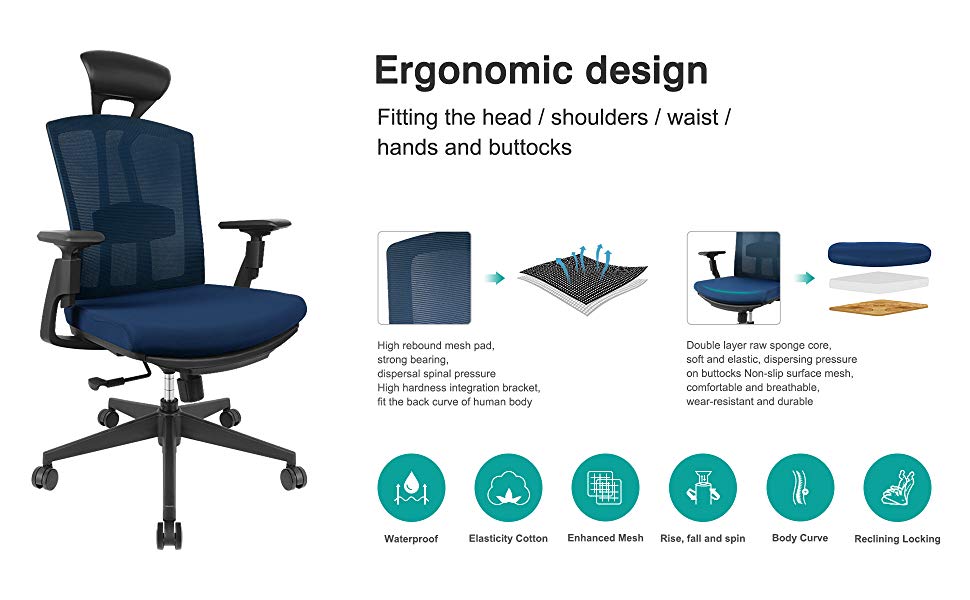 Ergonomic design

Fitting the head / shoulders / waist / hands and buttocks

High rebound mesh pad, strong bearing, dispersal spinal pressure
High hardness integration bracket, fit the back curve of human body

Double layer raw sponge core, soft and elastic, dispersing pressure on buttocks Non-slip surface mesh, comfortable and breathable, wear-resistant and durable

Waterproof

Elasticity Cotton

Enhanced Mesh

Rise, fall and spin

Body Curve

Reclining Locking